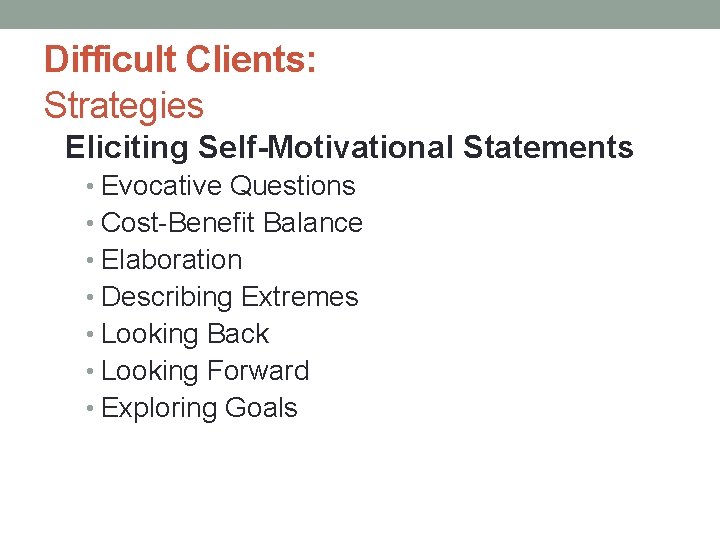 Difficult Clients:
Strategies

Eliciting Self-Motivational Statements

• Evocative Questions
• Cost-Benefit Balance
• Elaboration
• Describing Extremes
• Looking Back
• Looking Forward
• Exploring Goals